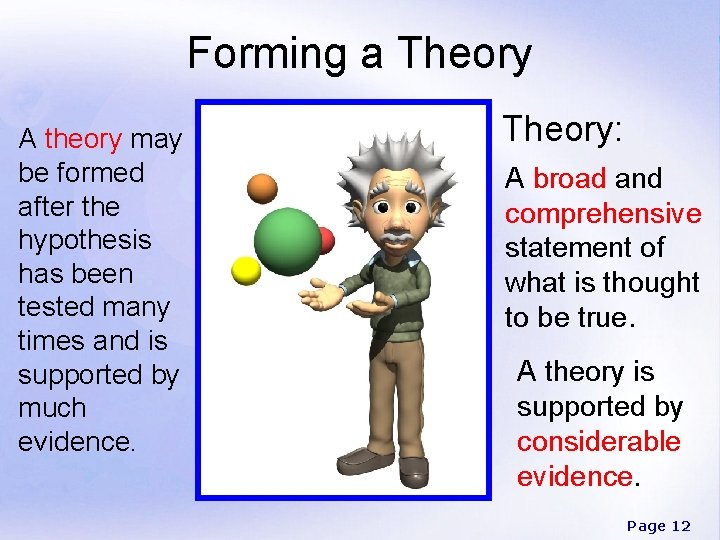 Forming a Theory

A theory may be formed after the hypothesis has been tested many times and is supported by much evidence.

Theory:

A broad and comprehensive statement of what is thought to be true.

A theory is supported by considerable evidence.

Page 12